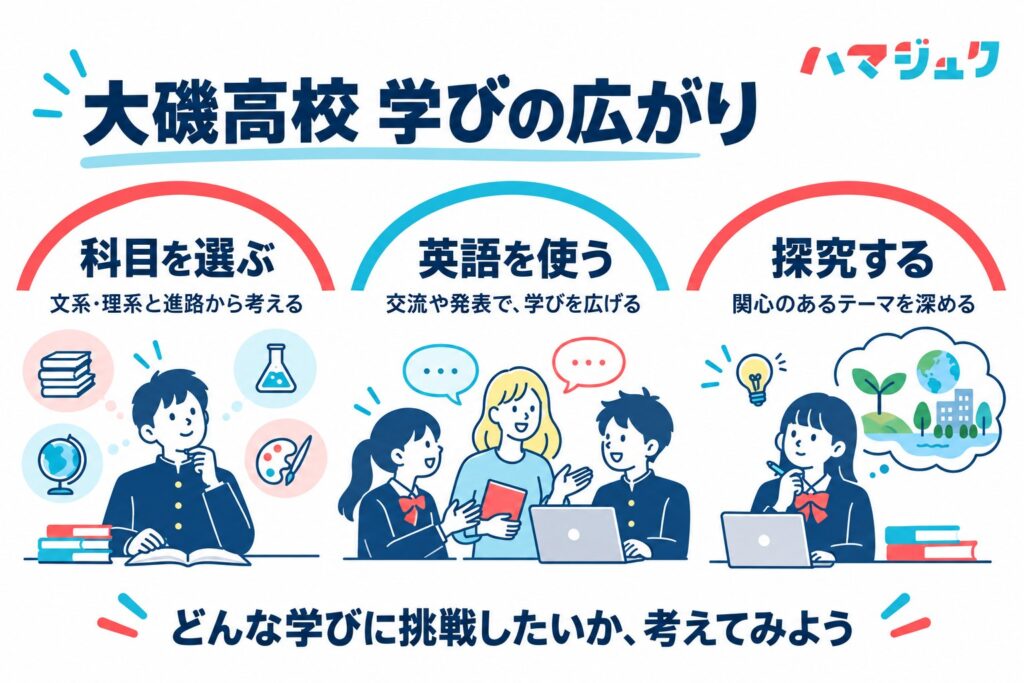 ハマジュク

大磯高校 学びの広がり

科目を選ぶ
文系・理系と進路から考える

英語を使う
交流や発表で、学びを広げる

探究する
関心のあるテーマを深める

どんな学びに挑戦したいか、考えてみよう